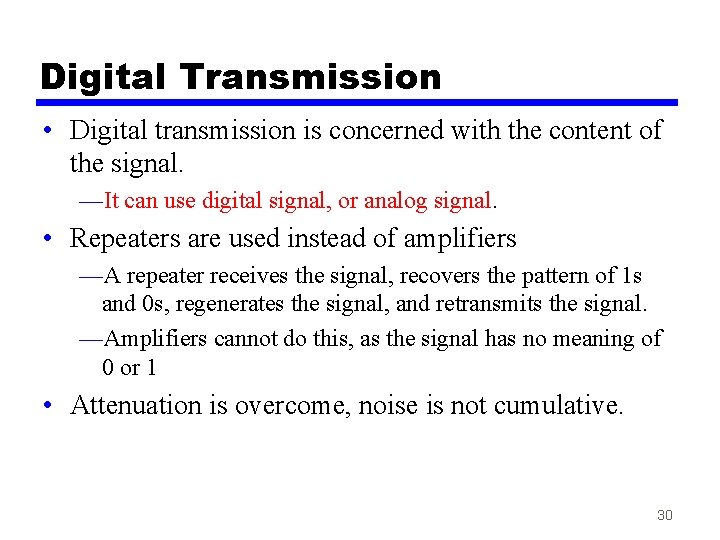 Digital Transmission

• Digital transmission is concerned with the content of the signal.

—It can use digital signal, or analog signal.

• Repeaters are used instead of amplifiers

—A repeater receives the signal, recovers the pattern of 1s and 0s, regenerates the signal, and retransmits the signal.

—Amplifiers cannot do this, as the signal has no meaning of 0 or 1

• Attenuation is overcome, noise is not cumulative.

30